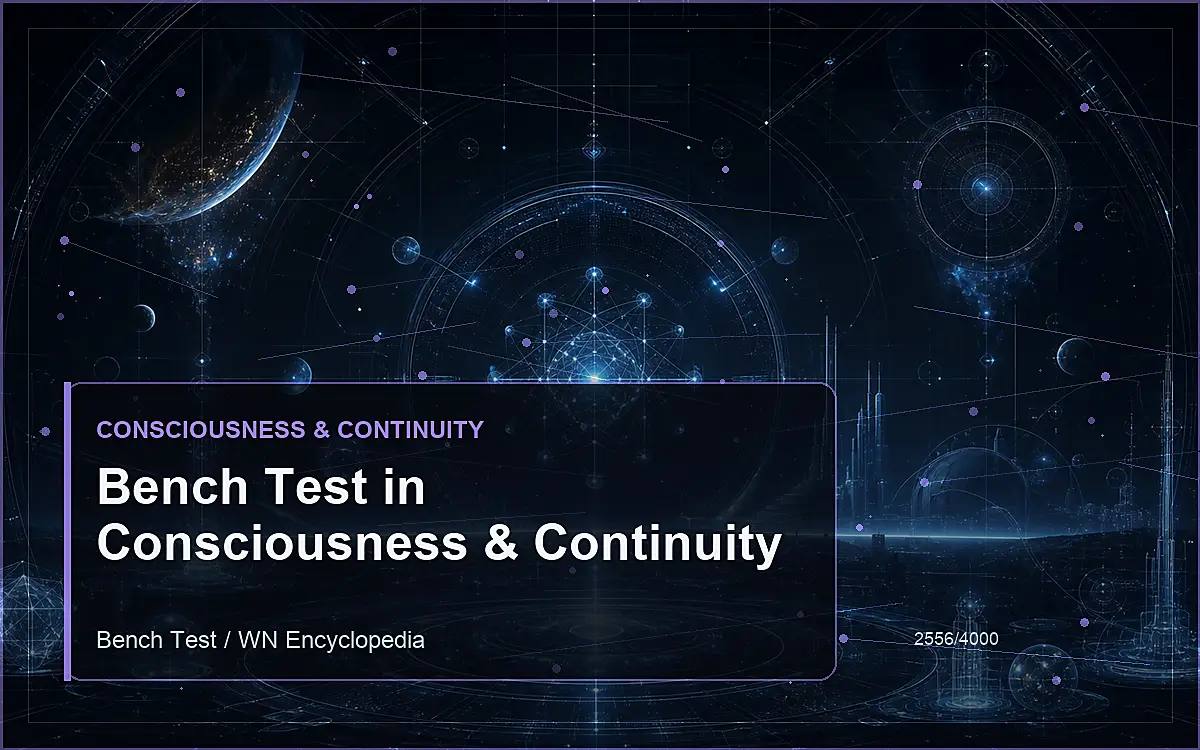 CONSCIOUSNESS & CONTINUITY

Bench Test in Consciousness & Continuity

Bench Test / WN Encyclopedia

2556/4000